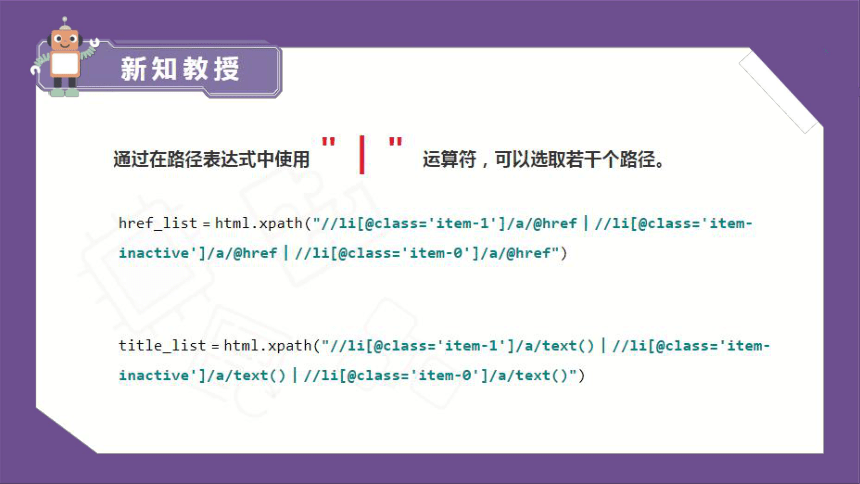 新知教授

通过在路径表达式中使用 " | " 运算符，可以选取若干个路径。

href_list = html.xpath("//li[@class='item-1']/a/@href | //li[@class='item-inactive']/a/@href | //li[@class='item-0']/a/@href")

title_list = html.xpath("//li[@class='item-1']/a/text() | //li[@class='item-inactive']/a/text() | //li[@class='item-0']/a/text()")